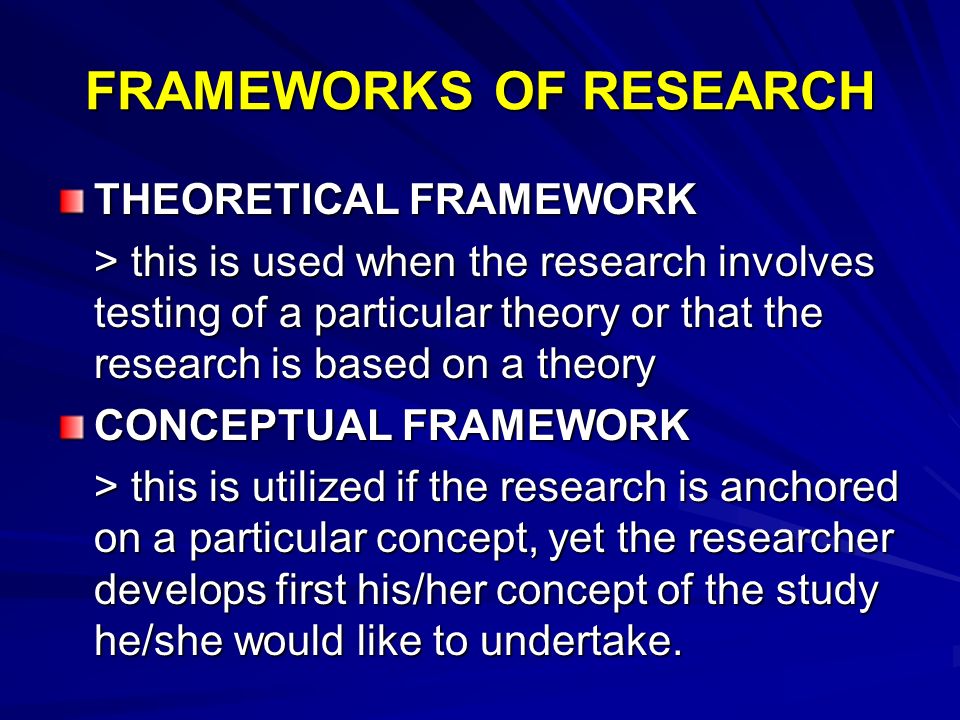 FRAMEWORKS OF RESEARCH

THEORETICAL FRAMEWORK

> this is used when the research involves testing of a particular theory or that the research is based on a theory

CONCEPTUAL FRAMEWORK

> this is utilized if the research is anchored on a particular concept, yet the researcher develops first his/her concept of the study he/she would like to undertake.